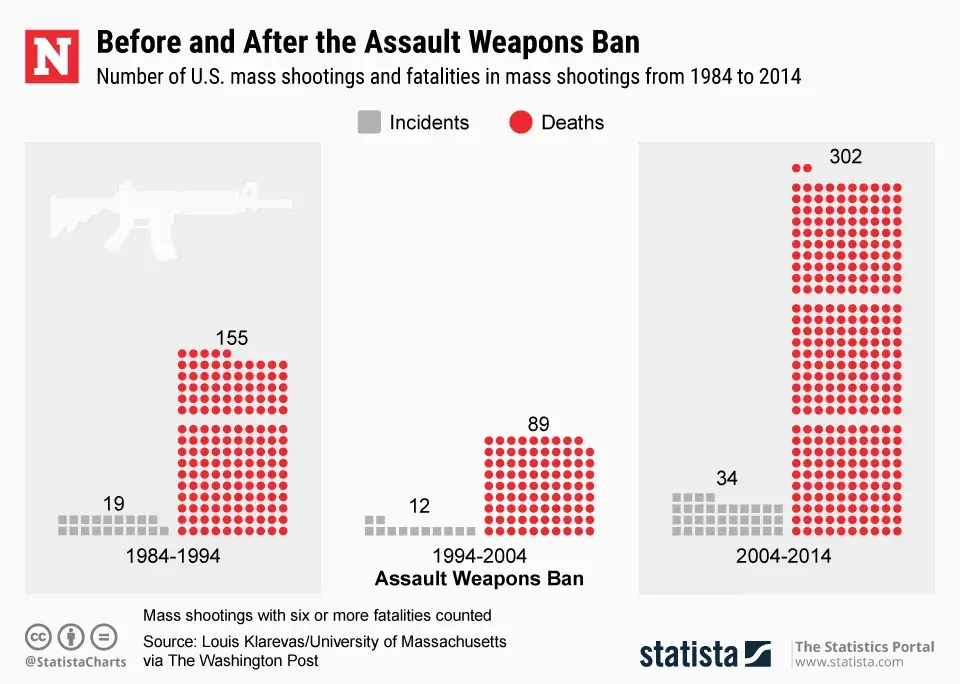 N

Before and After the Assault Weapons Ban

Number of U.S. mass shootings and fatalities in mass shootings from 1984 to 2014

Incidents Deaths

19
155
1984-1994

12
89
1994-2004
Assault Weapons Ban

34
302
2004-2014

Mass shootings with six or more fatalities counted

Source: Louis Klarevas/University of Massachusetts via The Washington Post

@StatistaCharts

statista

The Statistics Portal
www.statista.com